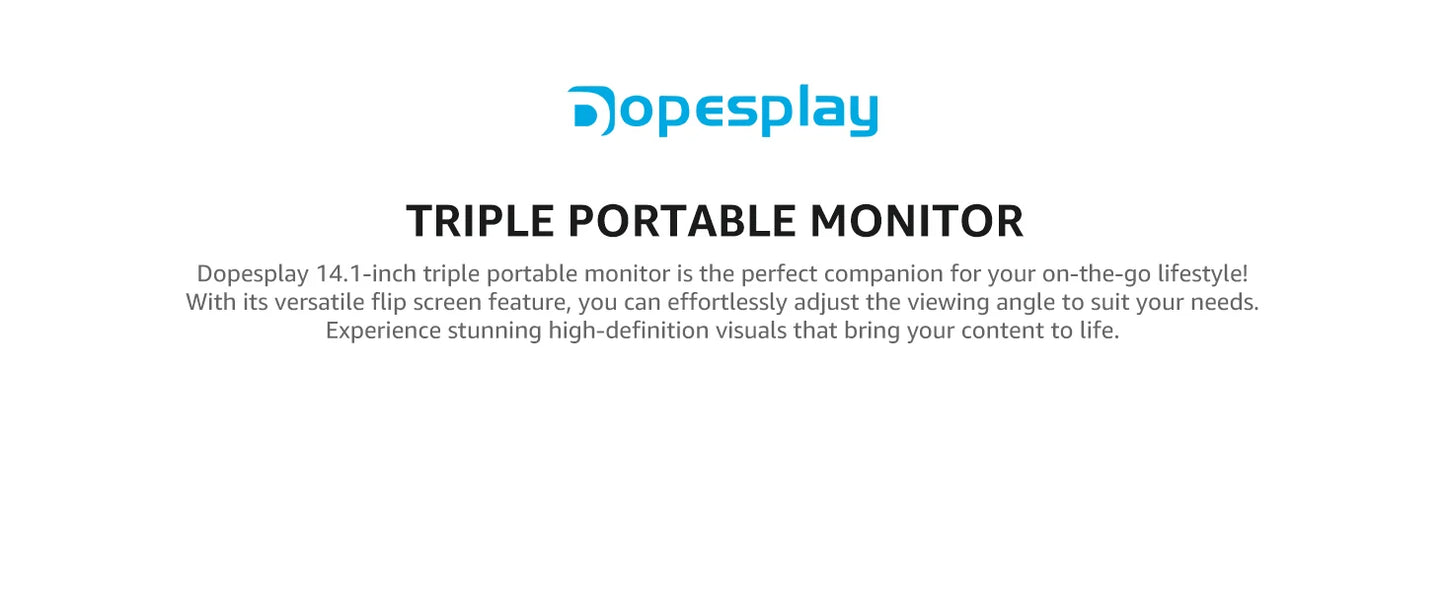 Dopesplay

TRIPLE PORTABLE MONITOR

Dopesplay 14.1-inch triple portable monitor is the perfect companion for your on-the-go lifestyle! With its versatile flip screen feature, you can effortlessly adjust the viewing angle to suit your needs. Experience stunning high-definition visuals that bring your content to life.